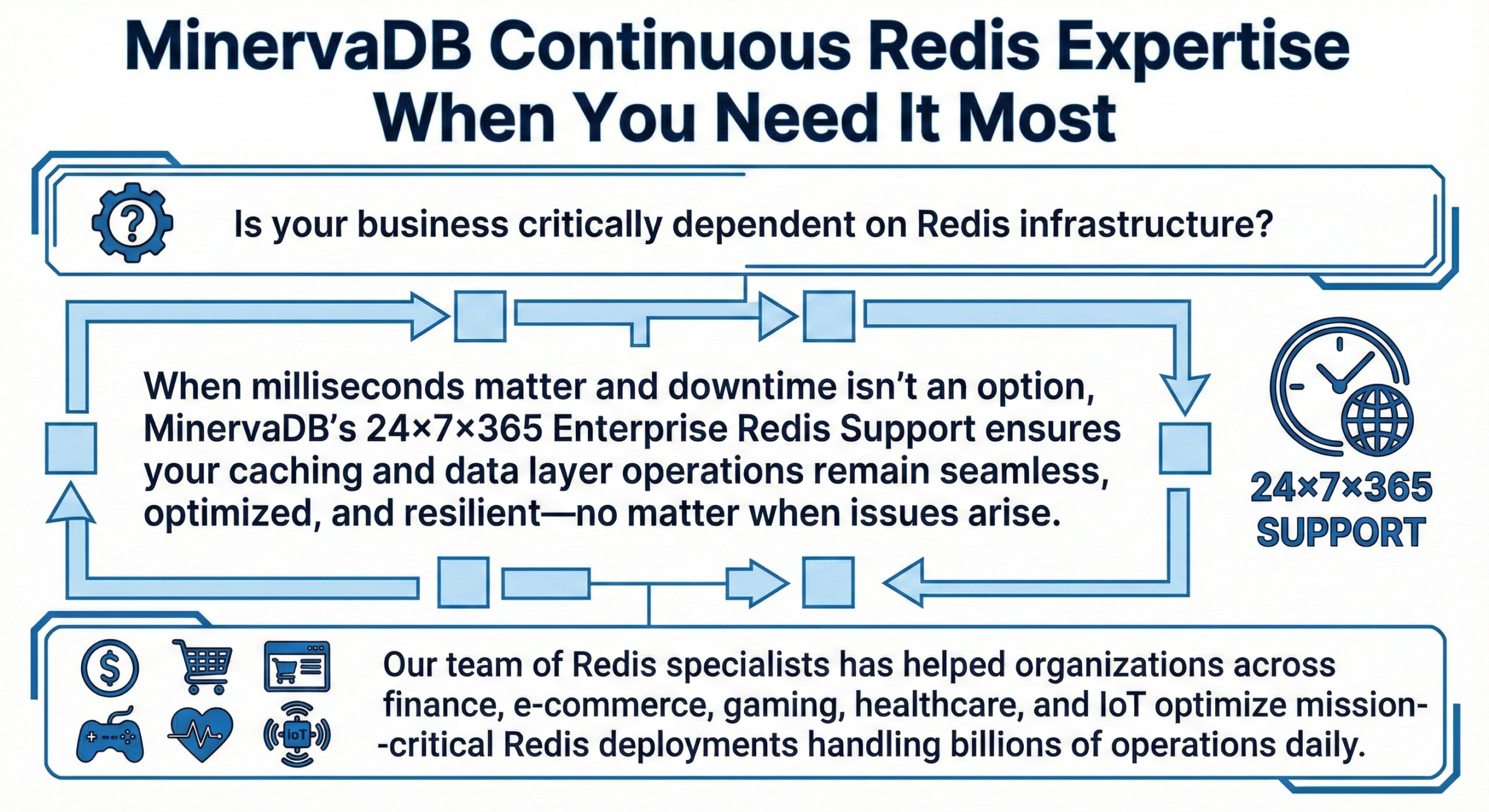 MinervaDB Continuous Redis Expertise When You Need It Most

Is your business critically dependent on Redis infrastructure?

When milliseconds matter and downtime isn't an option, MinervaDB's 24×7×365 Enterprise Redis Support ensures your caching and data layer operations remain seamless, optimized, and resilient—no matter when issues arise.

24×7×365 SUPPORT

IoT

Our team of Redis specialists has helped organizations across finance, e-commerce, gaming, healthcare, and IoT optimize mission--critical Redis deployments handling billions of operations daily.